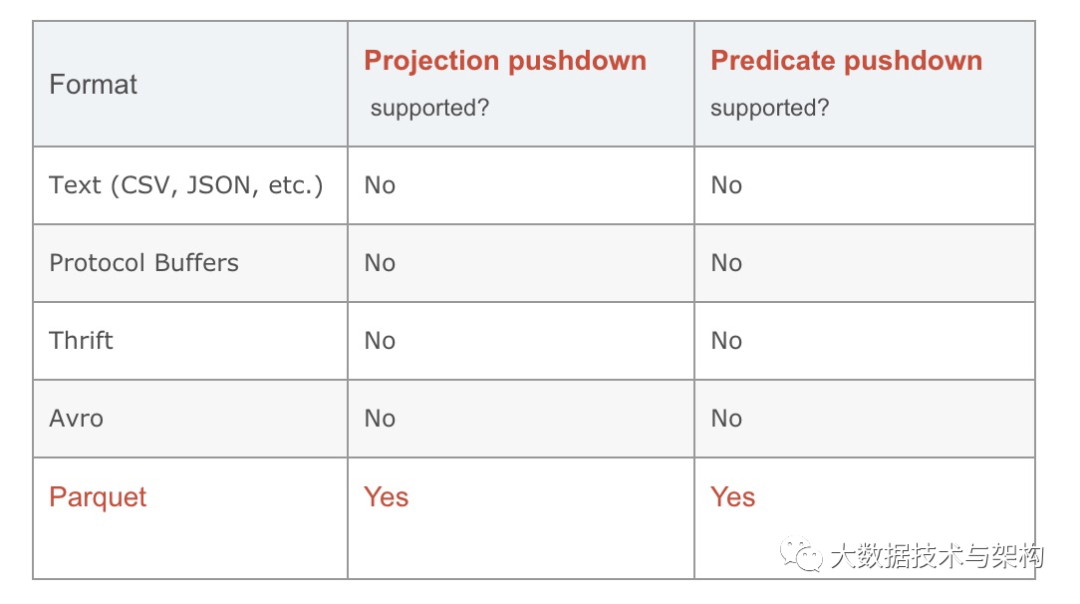 | Format | Projection pushdown supported? | Predicate pushdown supported? |
|---|---|---|
| Text (CSV, JSON, etc.) | No | No |
| Protocol Buffers | No | No |
| Thrift | No | No |
| Avro | No | No |
| Parquet | Yes | Yes |

大数据技术与架构